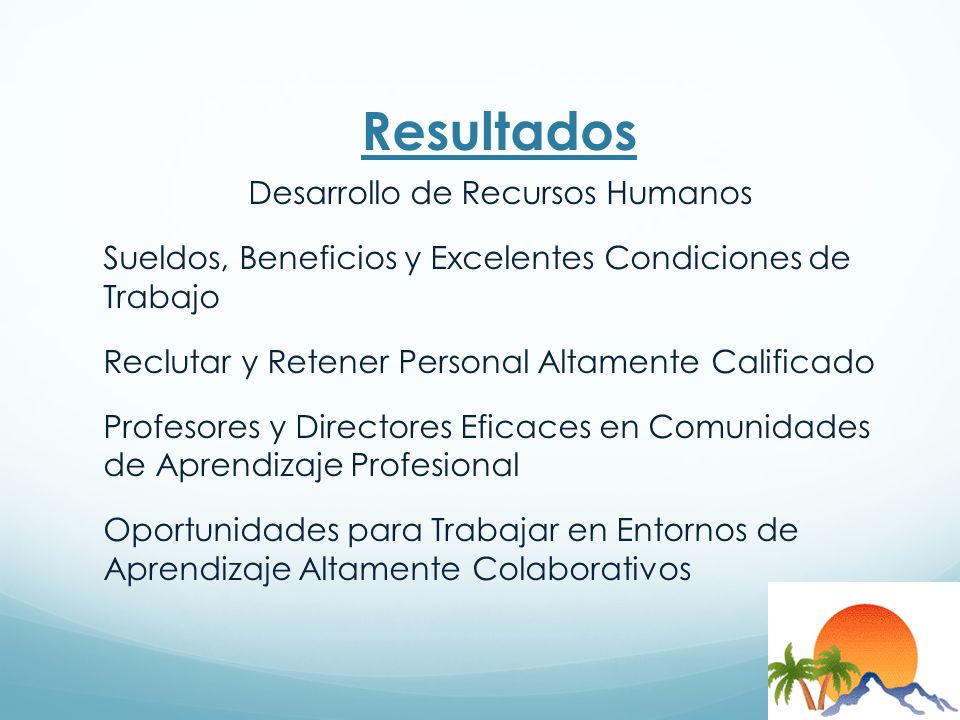 Resultados

Desarrollo de Recursos Humanos

Sueldos, Beneficios y Excelentes Condiciones de Trabajo

Reclutar y Retener Personal Altamente Calificado

Profesores y Directores Eficaces en Comunidades de Aprendizaje Profesional

Oportunidades para Trabajar en Entornos de Aprendizaje Altamente Colaborativos